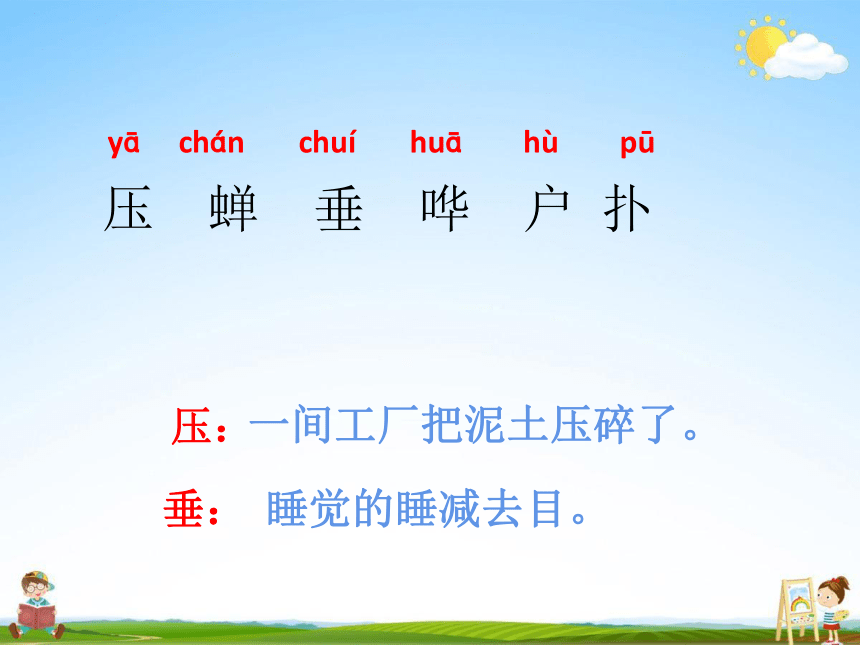 yā chán chuí huā hù pū
压 蝉 垂 哗 户 扑

压：一间工厂把泥土压碎了。

垂： 睡觉的睡减去目。